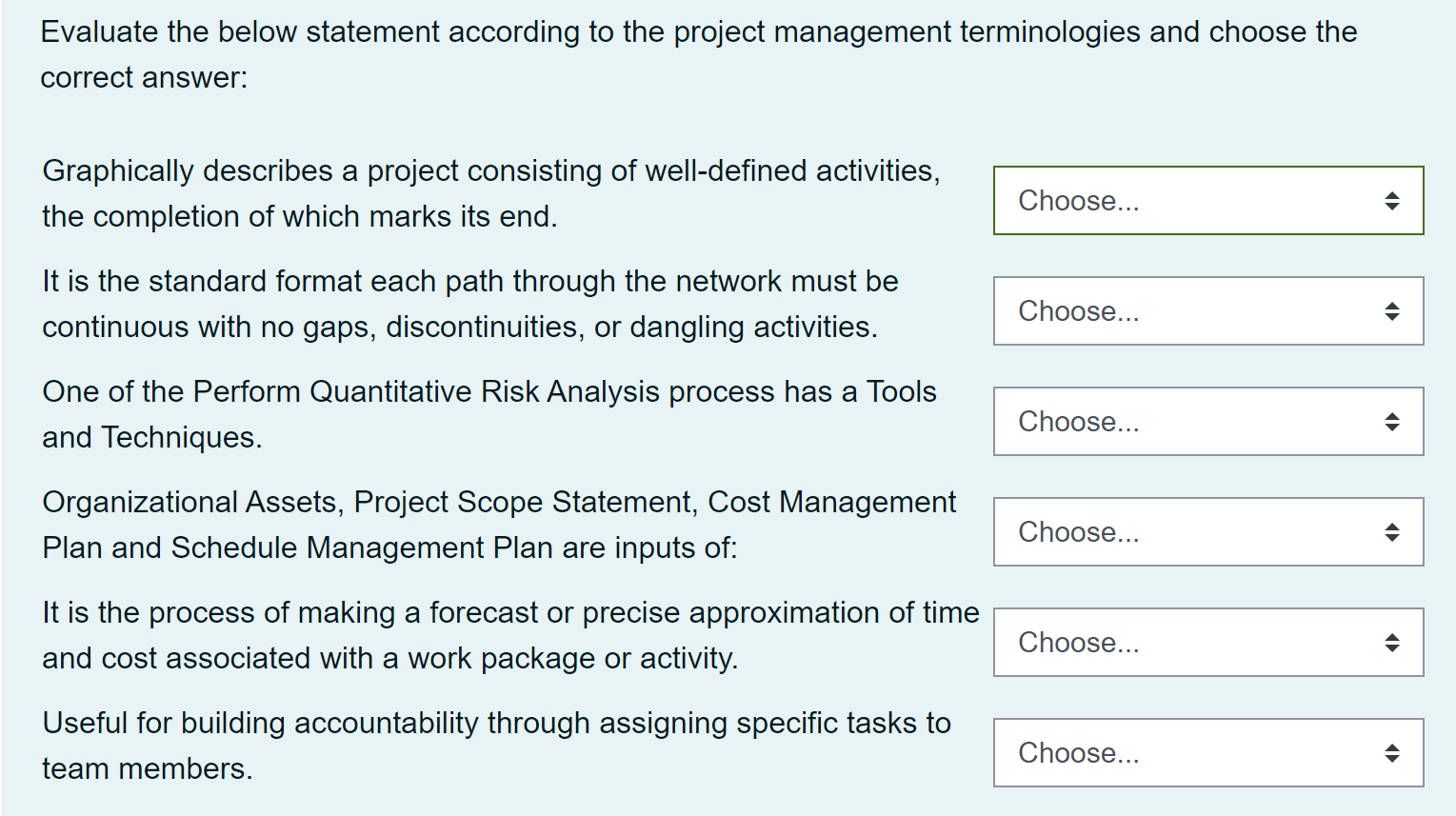 Evaluate the below statement according to the project management terminologies and choose the correct answer:

Graphically describes a project consisting of well-defined activities, the completion of which marks its end.

Choose...

It is the standard format each path through the network must be continuous with no gaps, discontinuities, or dangling activities.

Choose...

One of the Perform Quantitative Risk Analysis process has a Tools and Techniques.

Choose...

Organizational Assets, Project Scope Statement, Cost Management Plan and Schedule Management Plan are inputs of:

Choose...

It is the process of making a forecast or precise approximation of time and cost associated with a work package or activity.

Choose...

Useful for building accountability through assigning specific tasks to team members.

Choose...